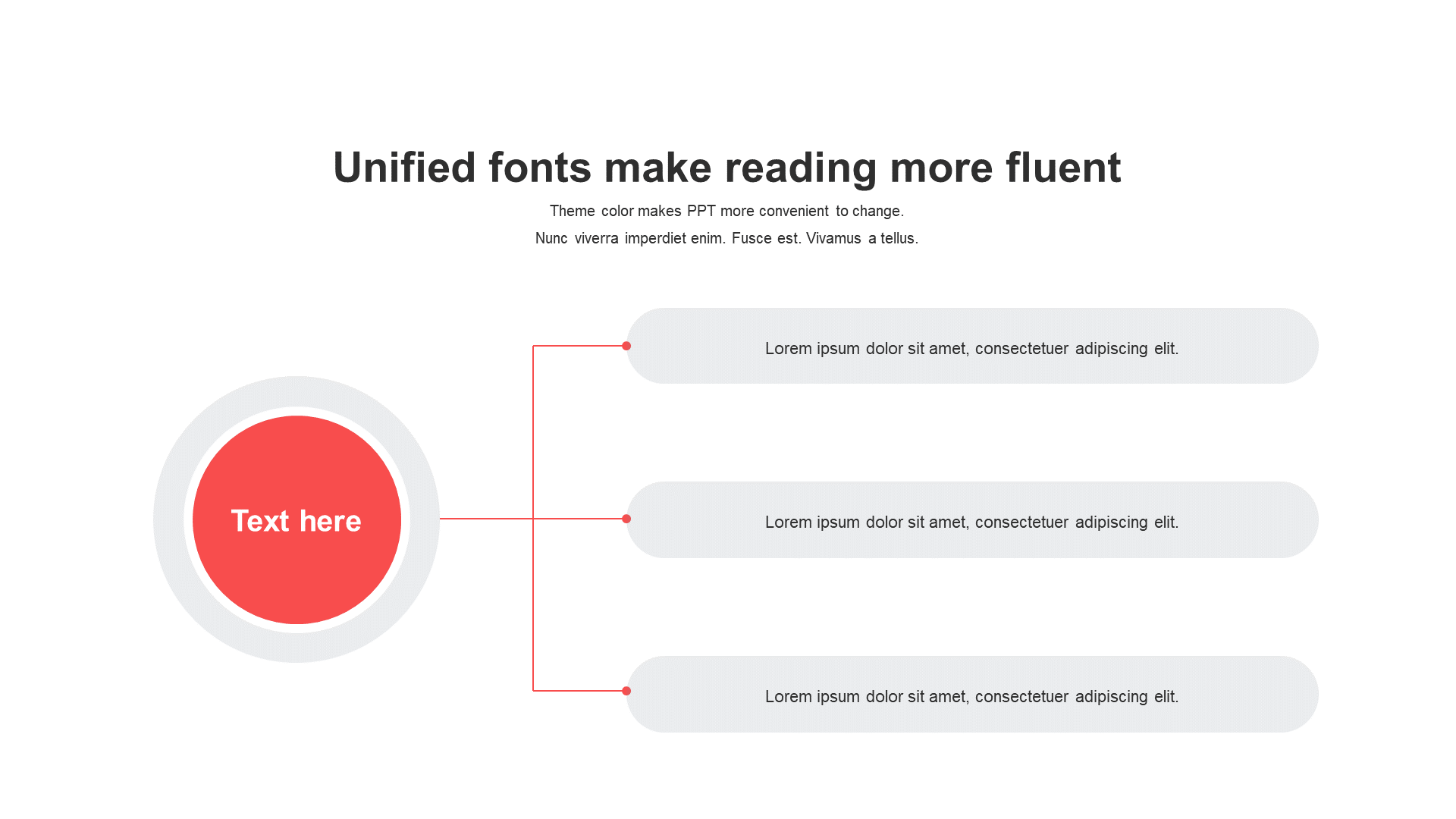 Unified fonts make reading more fluent

Theme color makes PPT more convenient to change.
Nunc viverra imperdiet enim. Fusce est. Vivamus a tellus.

Text here

Lorem ipsum dolor sit amet, consectetuer adipiscing elit.

Lorem ipsum dolor sit amet, consectetuer adipiscing elit.

Lorem ipsum dolor sit amet, consectetuer adipiscing elit.